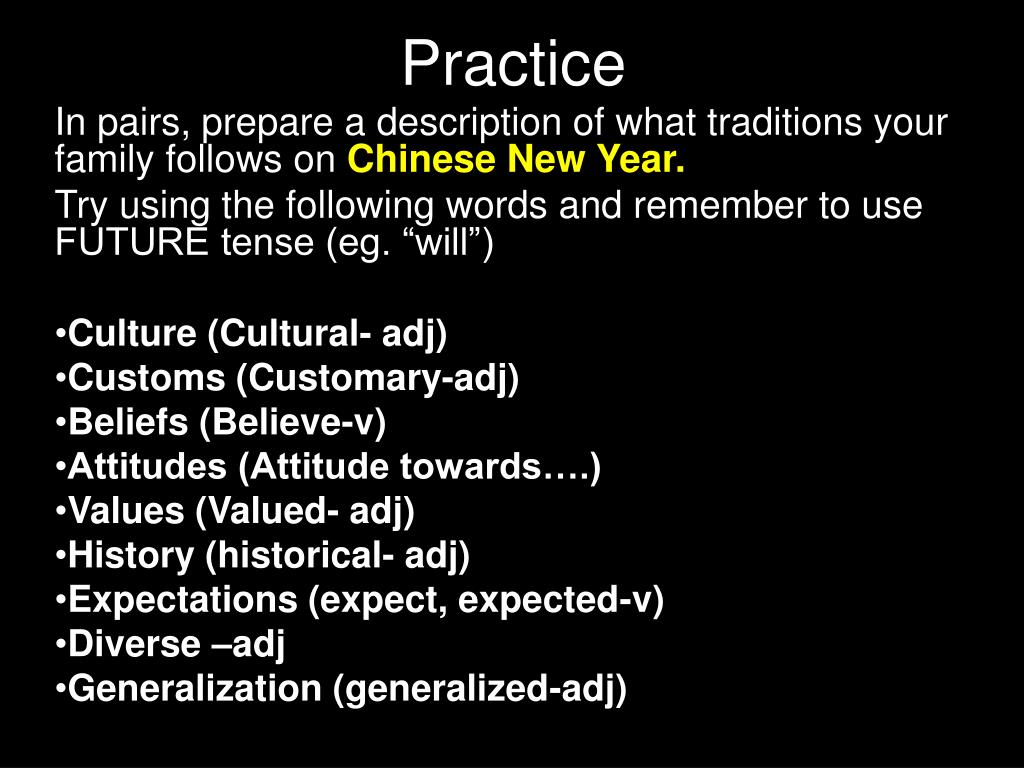 Practice

In pairs, prepare a description of what traditions your family follows on Chinese New Year.

Try using the following words and remember to use FUTURE tense (eg. “will”)

•Culture (Cultural- adj)
•Customs (Customary-adj)
•Beliefs (Believe-v)
•Attitudes (Attitude towards….)
•Values (Valued- adj)
•History (historical- adj)
•Expectations (expect, expected-v)
•Diverse –adj
•Generalization (generalized-adj)